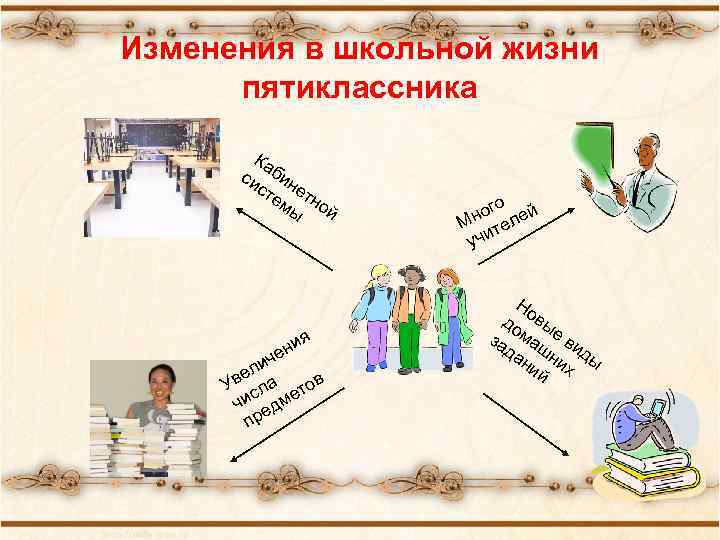 Изменения в школьной жизни пятиклассника

Кабинетной системы

Много учителей

Увеличения числа предметов

Новые виды домашних заданий